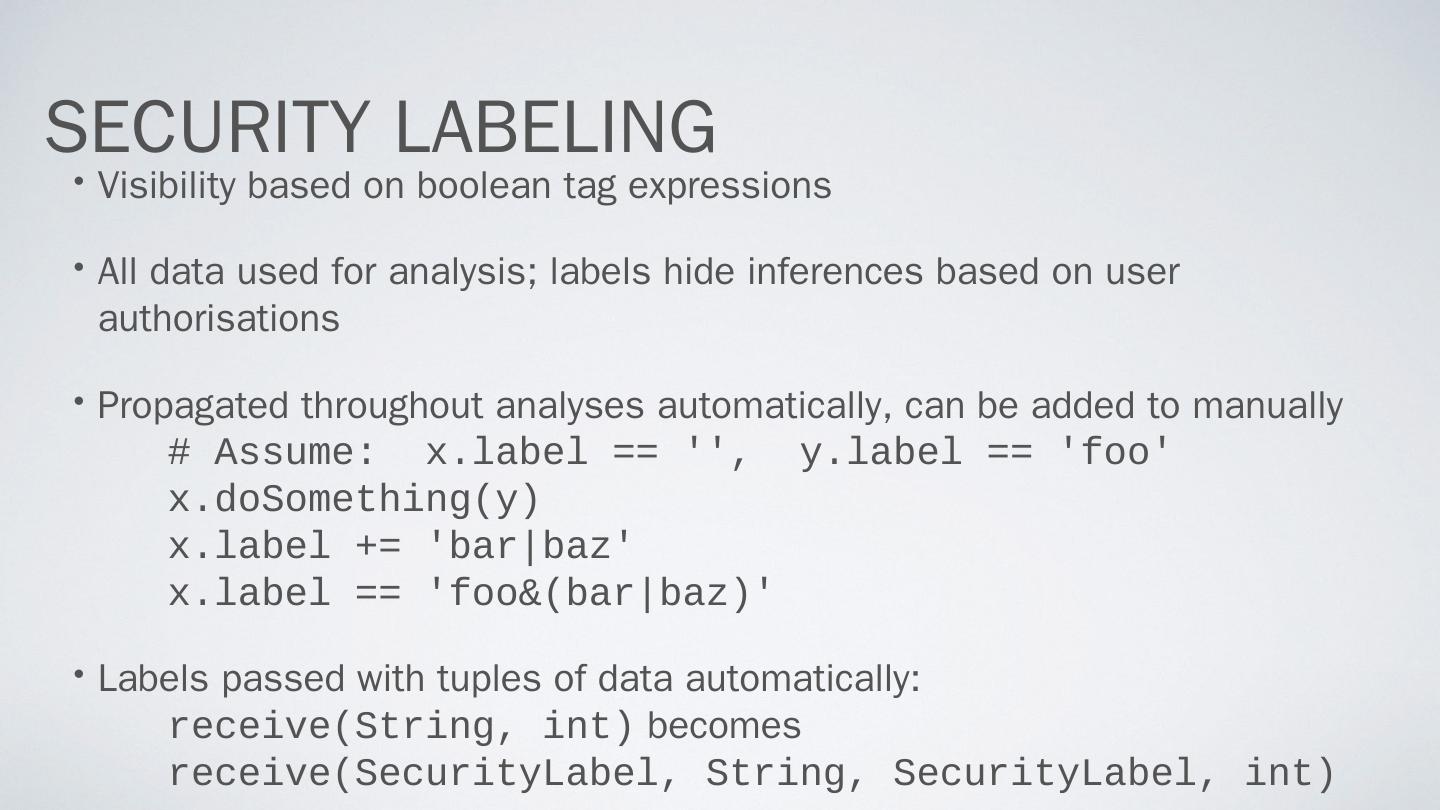 SECURITY LABELING

• Visibility based on boolean tag expressions

• All data used for analysis; labels hide inferences based on user authorisations

• Propagated throughout analyses automatically, can be added to manually
# Assume:  x.label == '',  y.label == 'foo'
x.doSomething(y)
x.label += 'bar|baz'
x.label == 'foo&(bar|baz)'

• Labels passed with tuples of data automatically:
receive(String, int) becomes
receive(SecurityLabel, String, SecurityLabel, int)